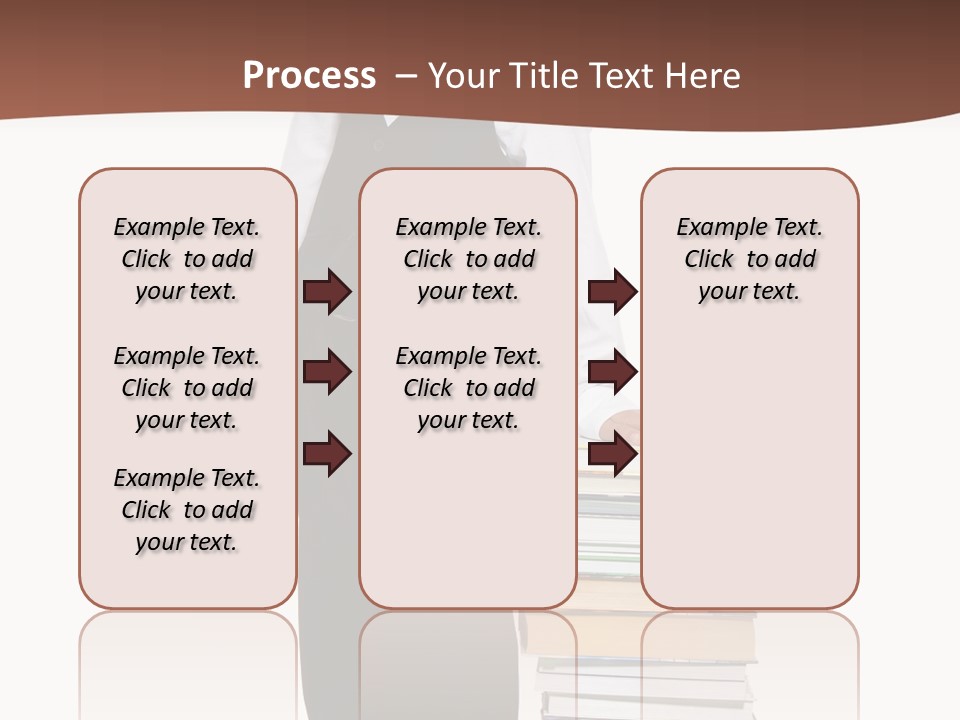 Process – Your Title Text Here

Example Text. Click to add your text.

Example Text. Click to add your text.

Example Text. Click to add your text.

Example Text. Click to add your text.

Example Text. Click to add your text.

Example Text. Click to add your text.